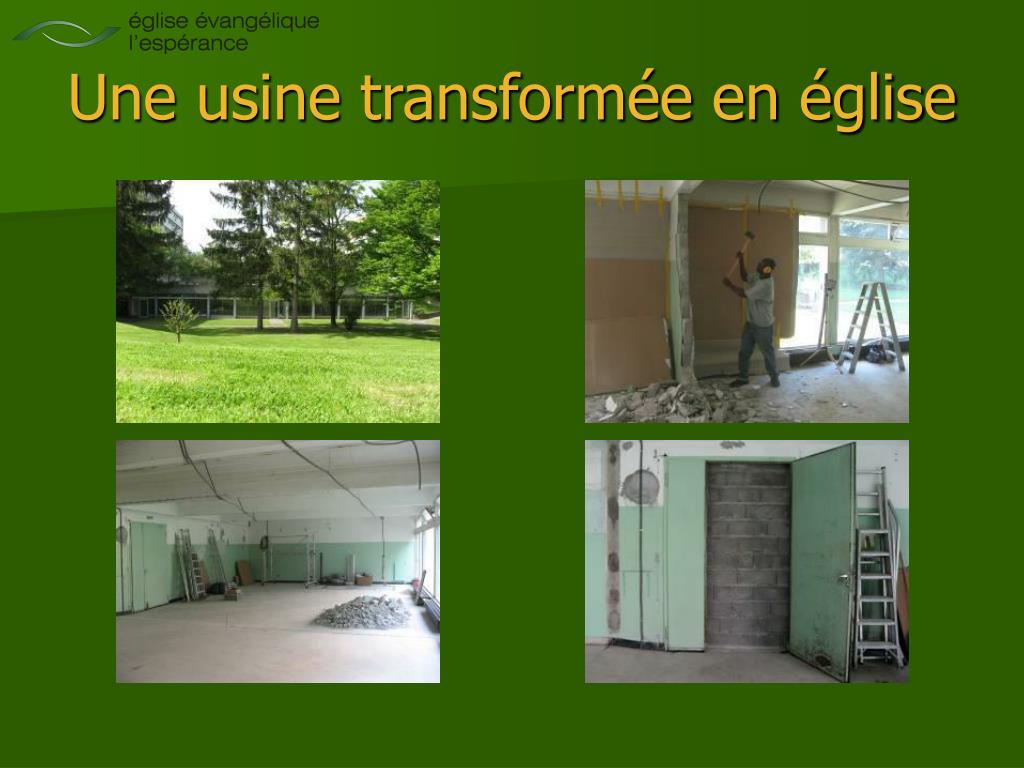 église évangélique
l'espérance

Une usine transformée en église